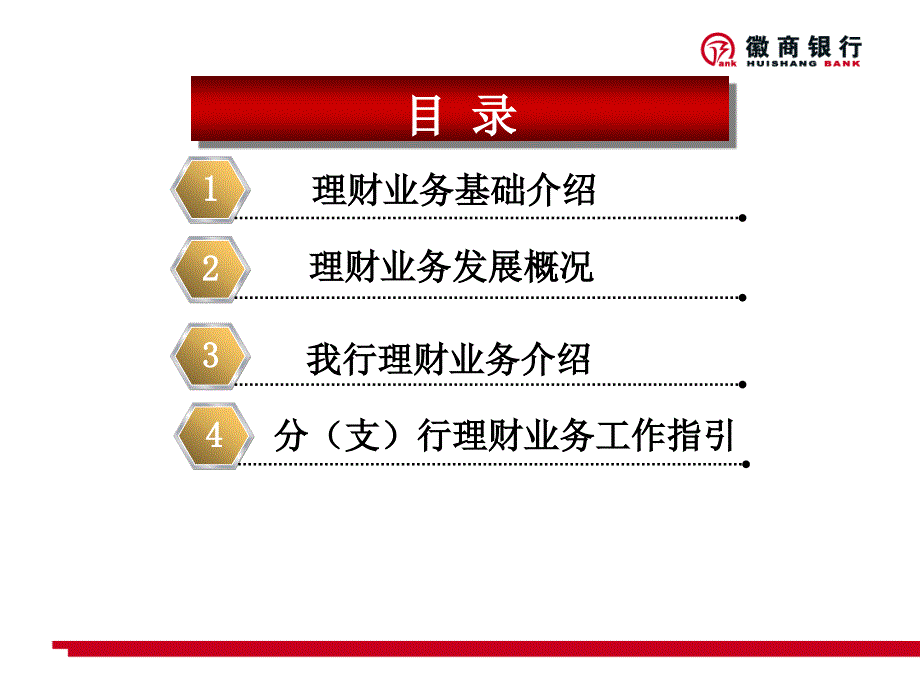 徽商银行
HUISHANG BANK

目 录

1 理财业务基础介绍

2 理财业务发展概况

3 我行理财业务介绍

4 分（支）行理财业务工作指引